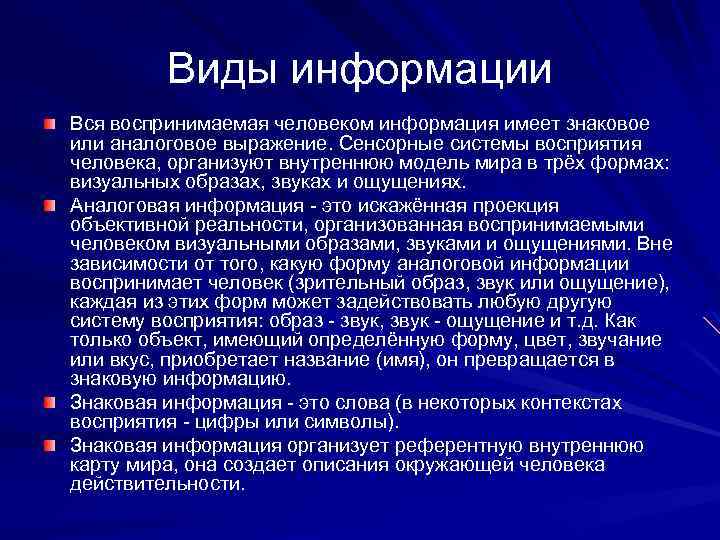 Виды информации

Вся воспринимаемая человеком информация имеет знаковое или аналоговое выражение. Сенсорные системы восприятия человека, организуют внутреннюю модель мира в трёх формах: визуальных образах, звуках и ощущениях.

Аналоговая информация - это искажённая проекция объективной реальности, организованная воспринимаемыми человеком визуальными образами, звуками и ощущениями. Вне зависимости от того, какую форму аналоговой информации воспринимает человек (зрительный образ, звук или ощущение), каждая из этих форм может задействовать любую другую систему восприятия: образ - звук, звук - ощущение и т.д. Как только объект, имеющий определённую форму, цвет, звучание или вкус, приобретает название (имя), он превращается в знаковую информацию.

Знаковая информация - это слова (в некоторых контекстах восприятия - цифры или символы).

Знаковая информация организует референтную внутреннюю карту мира, она создает описания окружающей человека действительности.